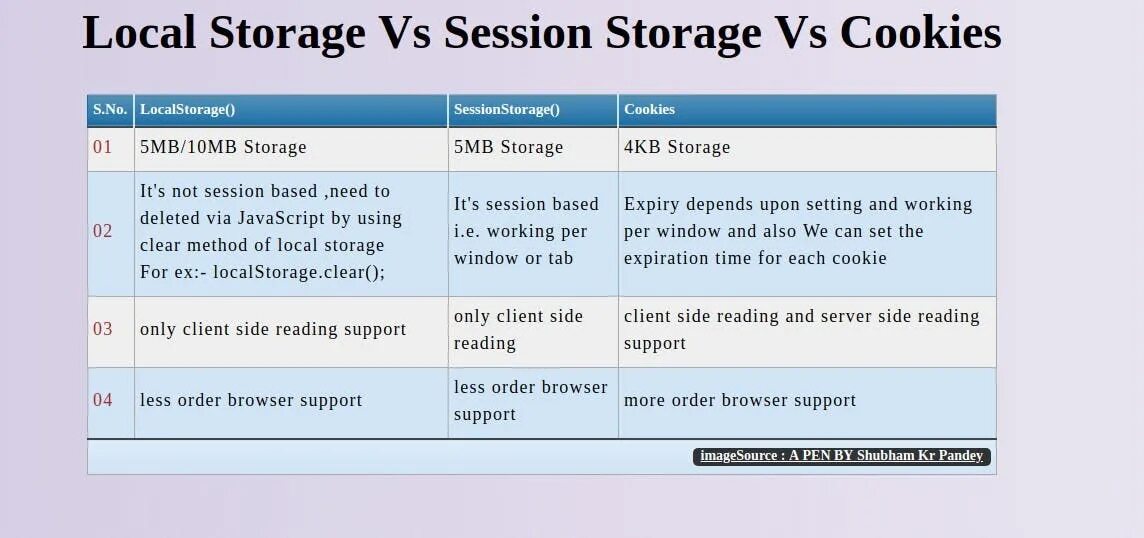 Local Storage Vs Session Storage Vs Cookies

| S.No. | LocalStorage() | SessionStorage() | Cookies |
|---|---|---|---|
| 01 | 5MB/10MB Storage | 5MB Storage | 4KB Storage |
| 02 | It's not session based ,need to deleted via JavaScript by using clear method of local storage For ex:- localStorage.clear(); | It's session based i.e. working per window or tab | Expiry depends upon setting and working per window and also We can set the expiration time for each cookie |
| 03 | only client side reading support | only client side reading | client side reading and server side reading support |
| 04 | less order browser support | less order browser support | more order browser support |

imageSource : A PEN BY Shubham Kr Pandey